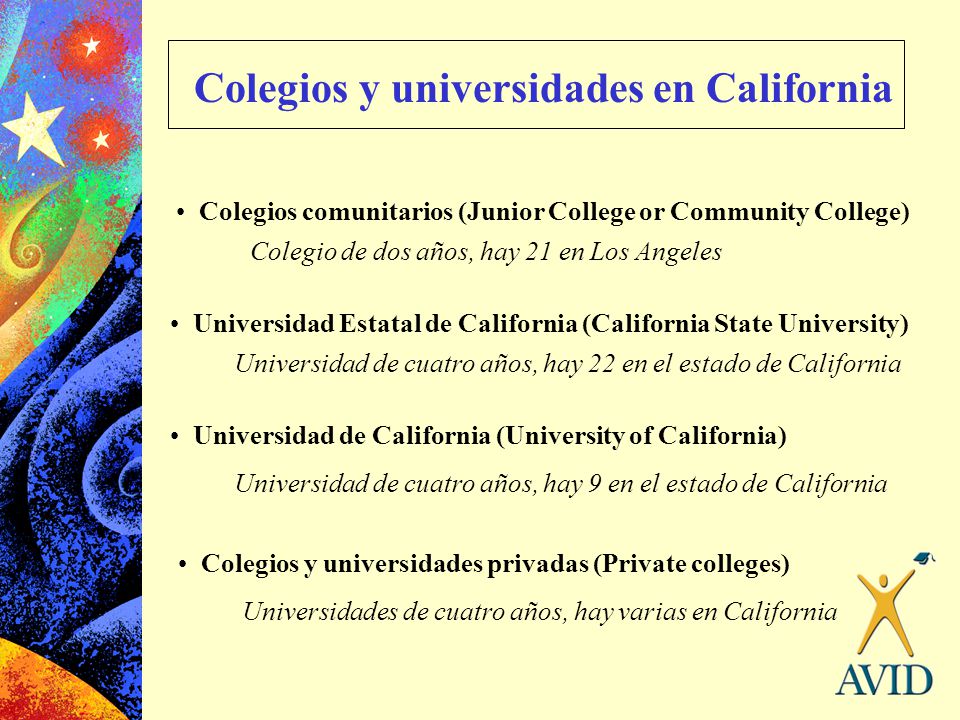 Colegios y universidades en California

• Colegios comunitarios (Junior College or Community College)
Colegio de dos años, hay 21 en Los Angeles

• Universidad Estatal de California (California State University)
Universidad de cuatro años, hay 22 en el estado de California

• Universidad de California (University of California)
Universidad de cuatro años, hay 9 en el estado de California

• Colegios y universidades privadas (Private colleges)
Universidades de cuatro años, hay varias en California

AVID